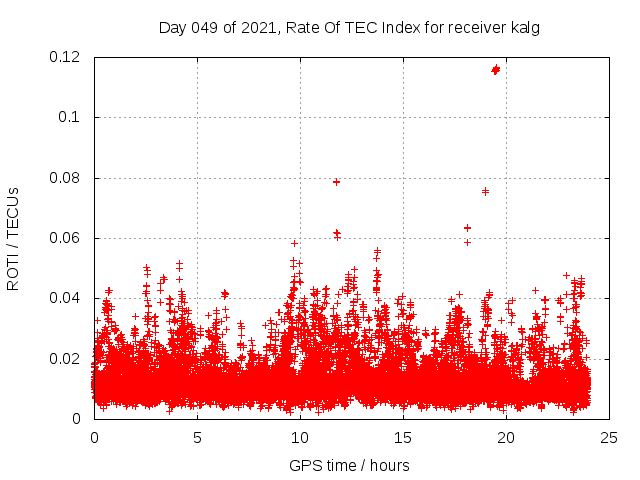 Day 049 of 2021, Rate Of TEC Index for receiver kalg

ROTI / TECUs

0.12
0.1
0.08
0.06
0.04
0.02
0

0
5
10
15
20
25

GPS time / hours